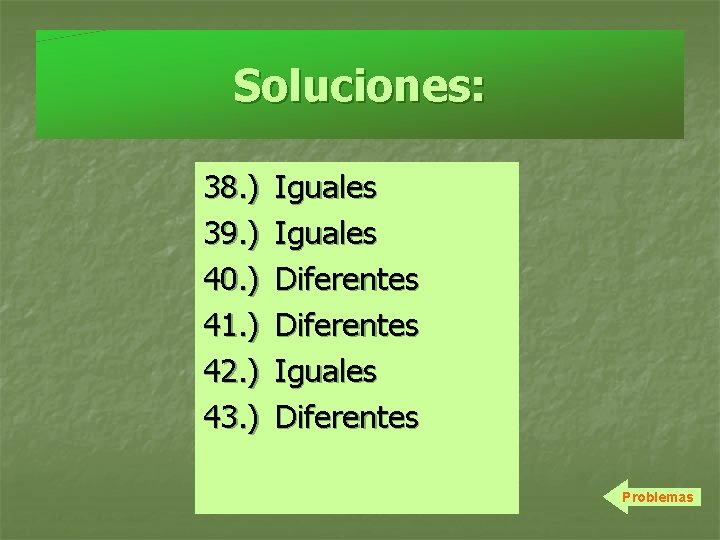 Soluciones:

38.) Iguales
39.) Iguales
40.) Diferentes
41.) Diferentes
42.) Iguales
43.) Diferentes

Problemas